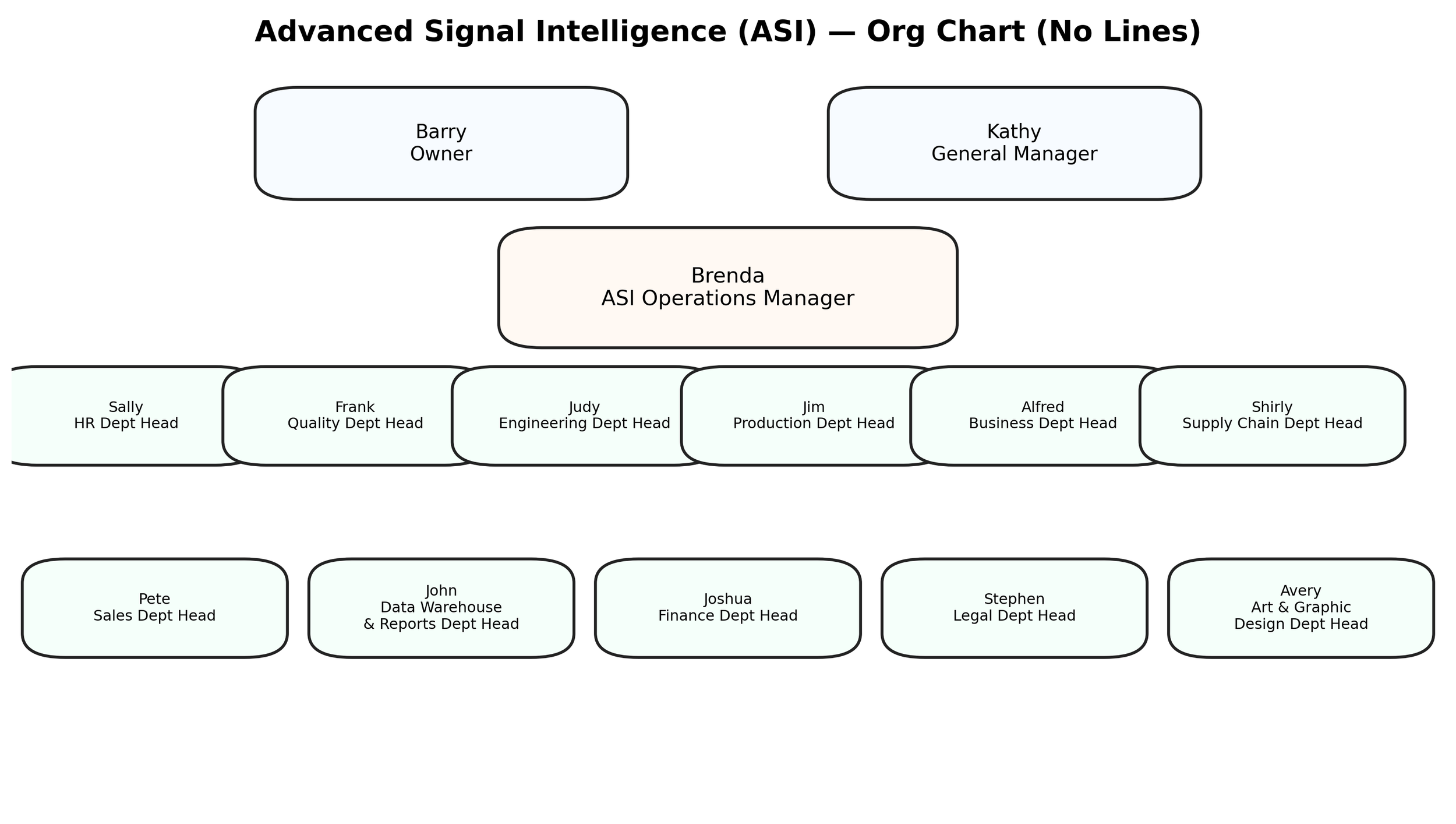 Advanced Signal Intelligence (ASI) — Org Chart (No Lines)

Barry
Owner

Kathy
General Manager

Brenda
ASI Operations Manager

Sally
HR Dept Head

Frank
Quality Dept Head

Judy
Engineering Dept Head

Jim
Production Dept Head

Alfred
Business Dept Head

Shirly
Supply Chain Dept Head

Pete
Sales Dept Head

John
Data Warehouse
& Reports Dept Head

Joshua
Finance Dept Head

Stephen
Legal Dept Head

Avery
Art & Graphic
Design Dept Head